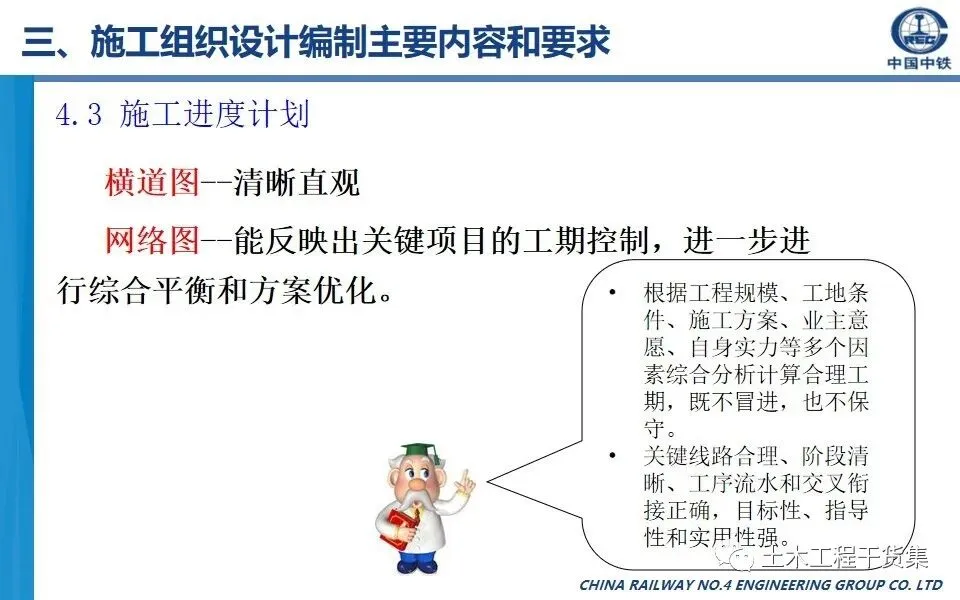 三、施工组织设计编制主要内容和要求

中国中铁

4.3 施工进度计划

横道图--清晰直观

网络图--能反映出关键项目的工期控制，进一步进行综合平衡和方案优化。

• 根据工程规模、工地条件、施工方案、业主意愿、自身实力等多个因素综合分析计算合理工期，既不冒进，也不保守。
• 关键线路合理、阶段清晰、工序流水和交叉衔接正确，目标性、指导性和实用性强。

土木工程干货集

CHINA RAILWAY NO.4 ENGINEERING GROUP CO. LTD